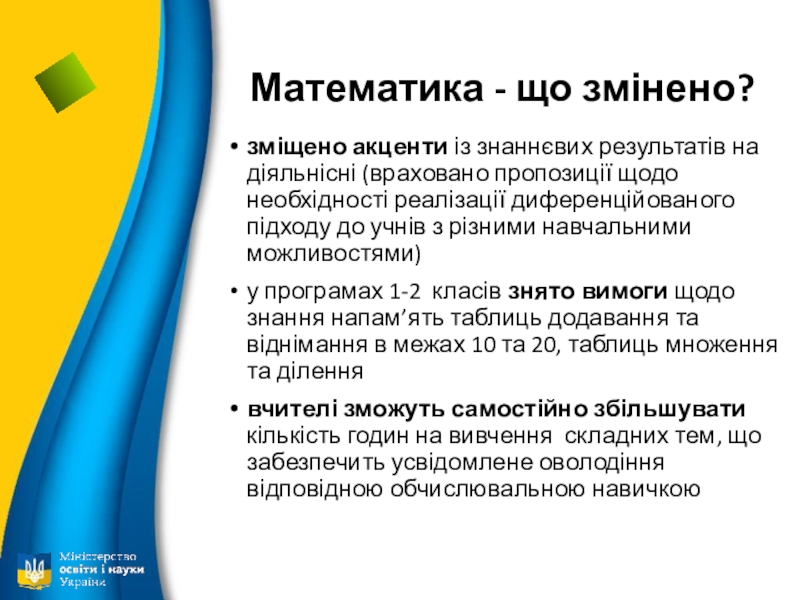 Математика - що змінено?

• зміщено акценти із знаннєвих результатів на діяльнісні (враховано пропозиції щодо необхідності реалізації диференційованого підходу до учнів з різними навчальними можливостями)

• у програмах 1-2 класів знято вимоги щодо знання напам'ять таблиць додавання та віднімання в межах 10 та 20, таблиць множення та ділення

• вчителі зможуть самостійно збільшувати кількість годин на вивчення складних тем, що забезпечить усвідомлене оволодіння відповідною обчислювальною навичкою

Міністерство освіти і науки України